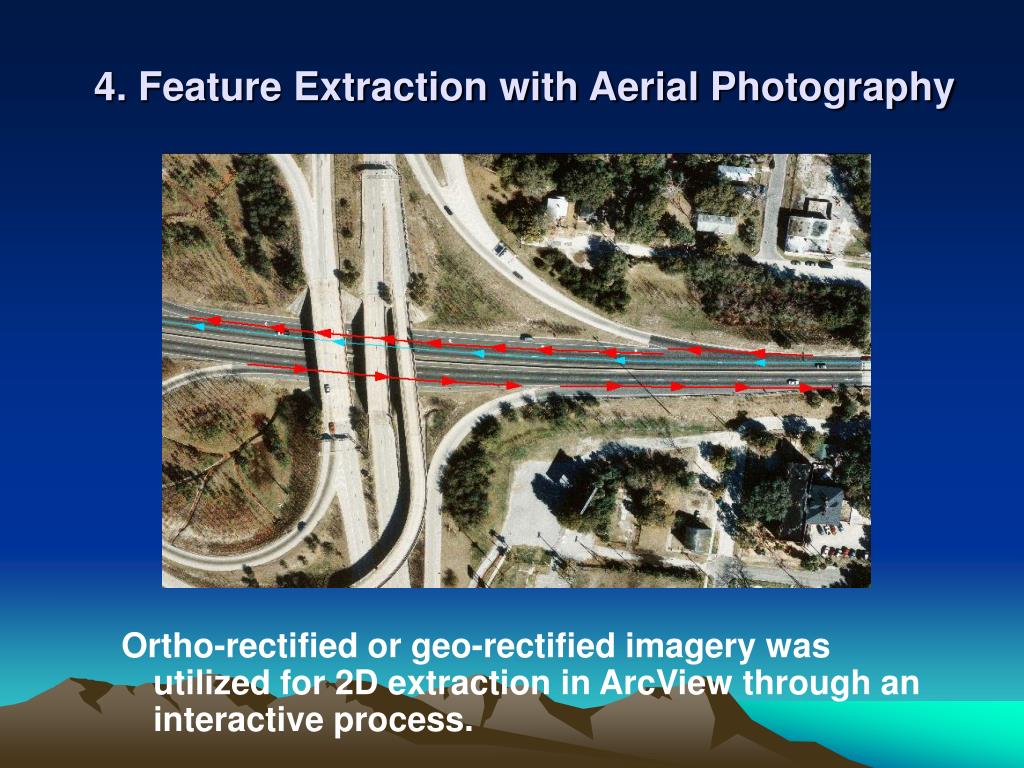 4. Feature Extraction with Aerial Photography

Ortho-rectified or geo-rectified imagery was utilized for 2D extraction in ArcView through an interactive process.